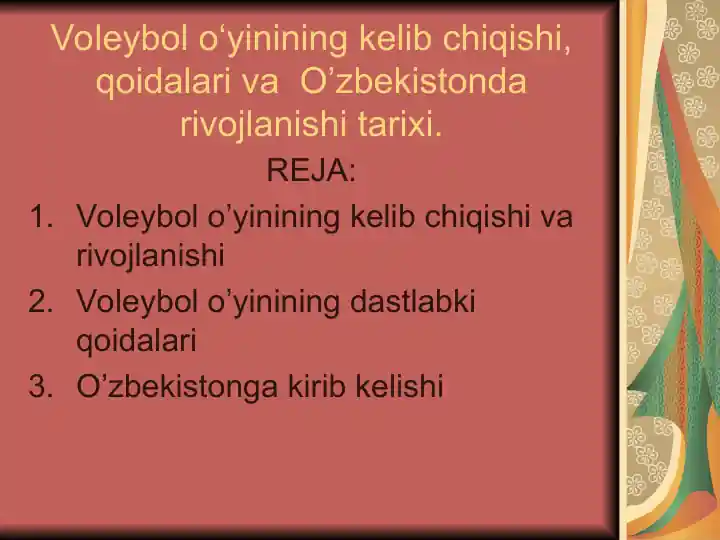 Voleybol o‘yinining kelib chiqishi, qoidalari va O’zbekistonda rivojlanishi tarixi.

REJA:

1. Voleybol o’yinining kelib chiqishi va rivojlanishi
2. Voleybol o’yinining dastlabki qoidalari
3. O’zbekistonga kirib kelishi